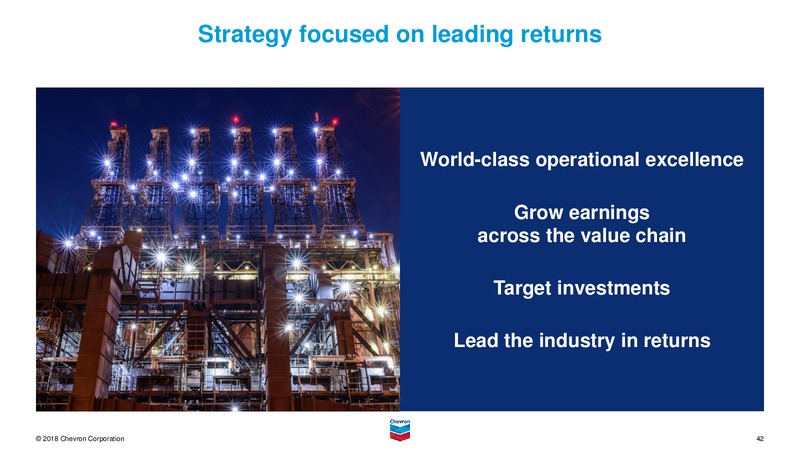 Strategy focused on leading returns

World-class operational excellence

Grow earnings across the value chain

Target investments

Lead the industry in returns

© 2018 Chevron Corporation

Chevron

42